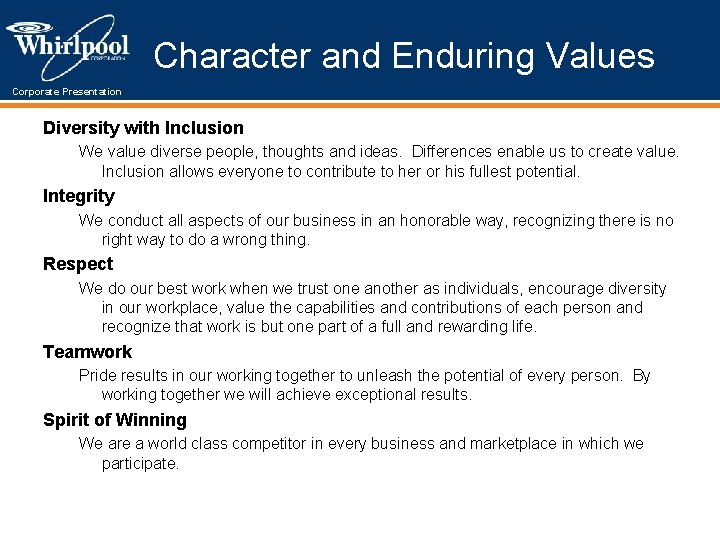 Whirlpool
CORPORATION
Corporate Presentation

Character and Enduring Values

Diversity with Inclusion

We value diverse people, thoughts and ideas. Differences enable us to create value. Inclusion allows everyone to contribute to her or his fullest potential.

Integrity

We conduct all aspects of our business in an honorable way, recognizing there is no right way to do a wrong thing.

Respect

We do our best work when we trust one another as individuals, encourage diversity in our workplace, value the capabilities and contributions of each person and recognize that work is but one part of a full and rewarding life.

Teamwork

Pride results in our working together to unleash the potential of every person. By working together we will achieve exceptional results.

Spirit of Winning

We are a world class competitor in every business and marketplace in which we participate.